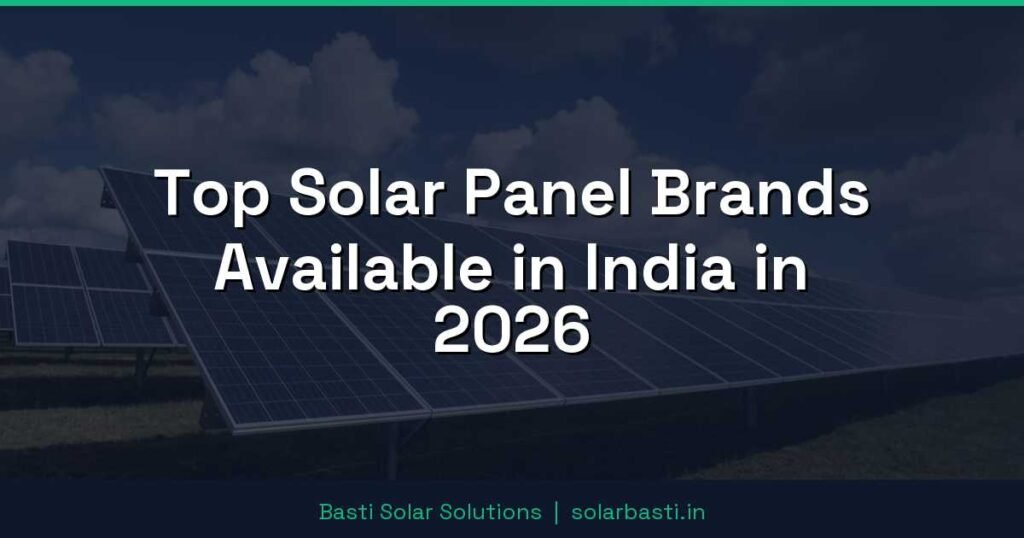 Top Solar Panel Brands Available in India in 2026

Basti Solar Solutions | solarbasti.in